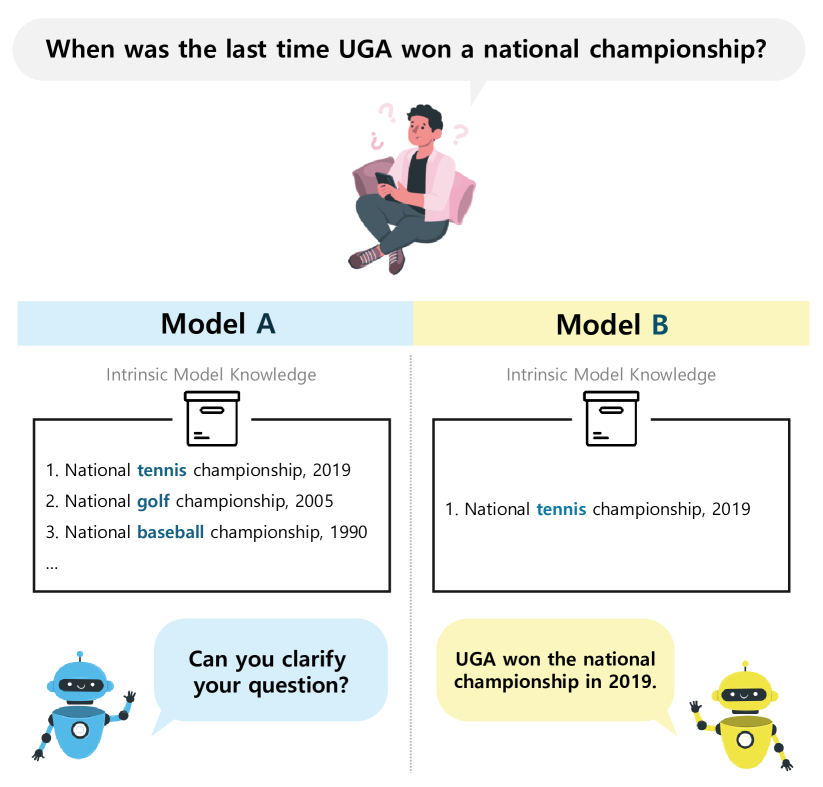 When was the last time UGA won a national championship?

Model A

Intrinsic Model Knowledge

1. National tennis championship, 2019
2. National golf championship, 2005
3. National baseball championship, 1990
...

Can you clarify your question?

Model B

Intrinsic Model Knowledge

1. National tennis championship, 2019

UGA won the national championship in 2019.